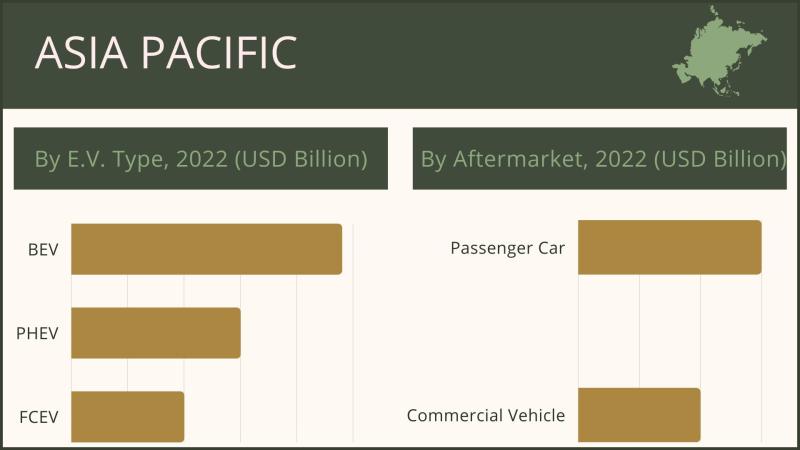 ASIA PACIFIC

By E.V. Type, 2022 (USD Billion)

BEV
PHEV
FCEV

By Aftermarket, 2022 (USD Billion)

Passenger Car
Commercial Vehicle